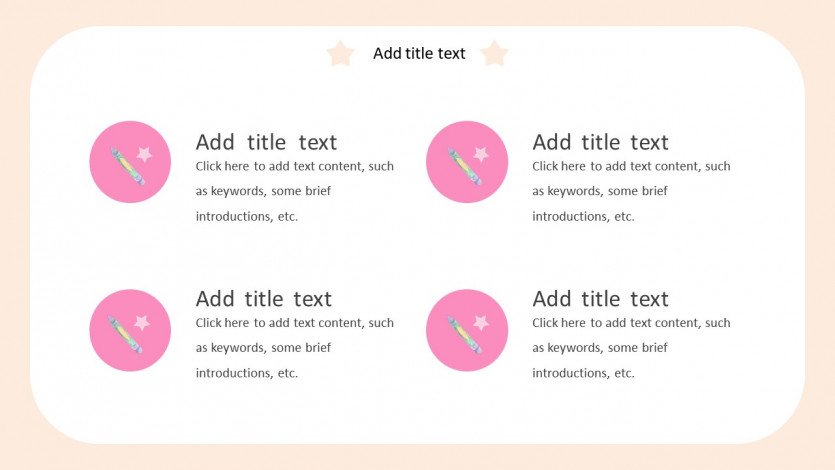 Add title text

Add title text

Click here to add text content, such as keywords, some brief introductions, etc.

Add title text

Click here to add text content, such as keywords, some brief introductions, etc.

Add title text

Click here to add text content, such as keywords, some brief introductions, etc.

Add title text

Click here to add text content, such as keywords, some brief introductions, etc.